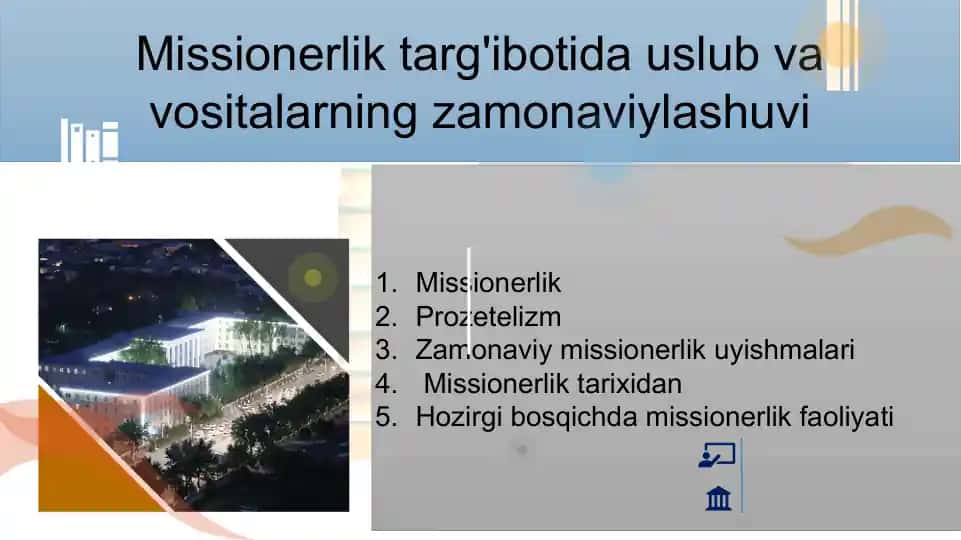 Missionerlik targ'ibotida uslub va vositalarning zamonaviylashuvi

1. Missionerlik
2. Prozetelizm
3. Zamonaviy missionerlik uyishmalari
4. Missionerlik tarixidan
5. Hozirgi bosqichda missionerlik faoliyati